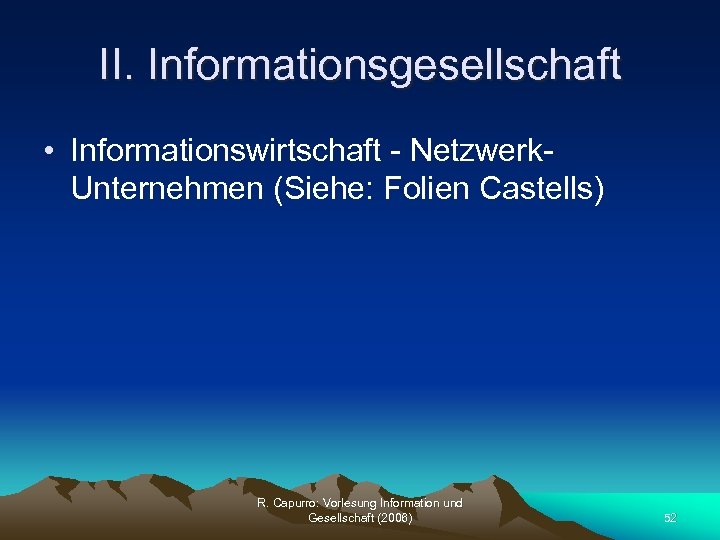 II. Informationsgesellschaft

• Informationswirtschaft - Netzwerk-Unternehmen (Siehe: Folien Castells)

R. Capurro: Vorlesung Information und Gesellschaft (2008)

52